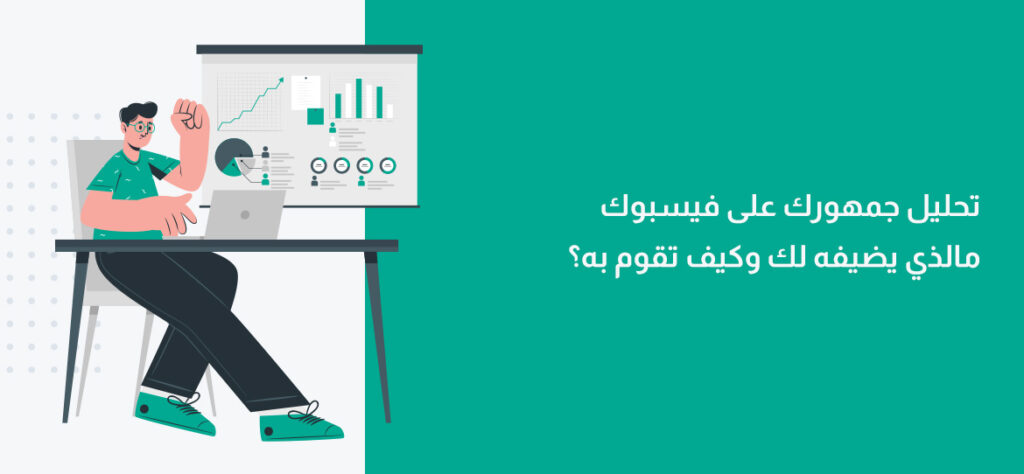 تحليل جمهورك على فيسبوك
مالذي يضيفه لك وكيف تقوم به؟